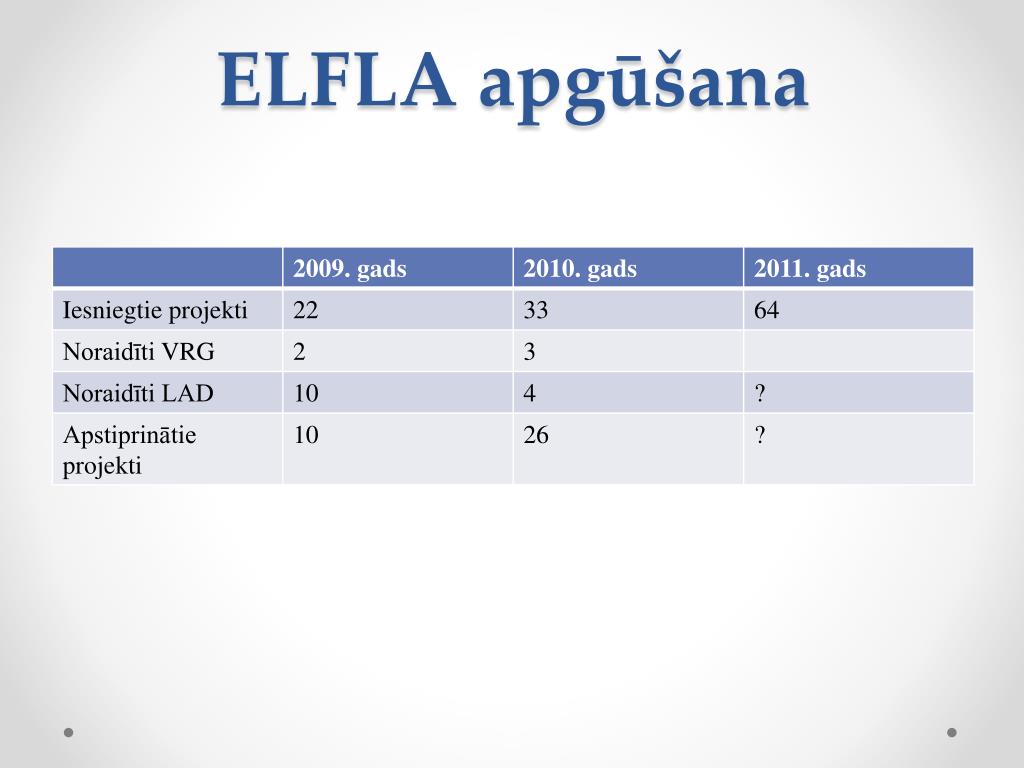 ELFLA apgūšana

| | 2009. gads | 2010. gads | 2011. gads |
|---|---|---|---|
| Iesniegtie projekti | 22 | 33 | 64 |
| Noraidīti VRG | 2 | 3 | |
| Noraidīti LAD | 10 | 4 | ? |
| Apstiprinātie projekti | 10 | 26 | ? |